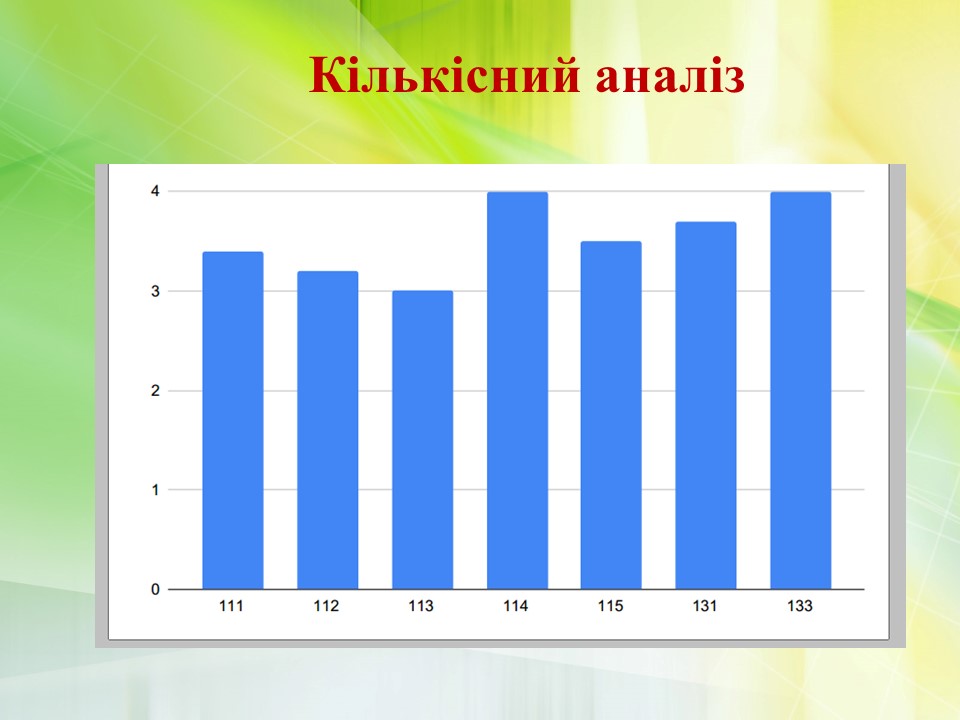 Кількісний аналіз

4
3
2
1
0

111 112 113 114 115 131 133